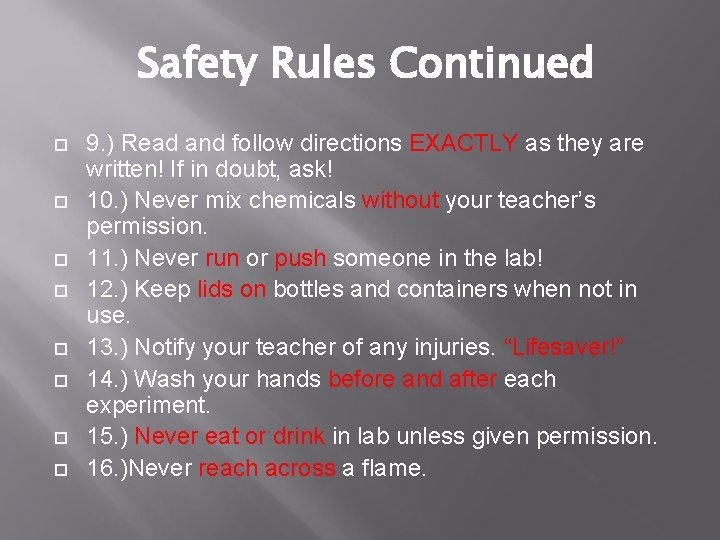 Safety Rules Continued

9.) Read and follow directions EXACTLY as they are written! If in doubt, ask!

10.) Never mix chemicals without your teacher's permission.

11.) Never run or push someone in the lab!

12.) Keep lids on bottles and containers when not in use.

13.) Notify your teacher of any injuries. "Lifesaver!"

14.) Wash your hands before and after each experiment.

15.) Never eat or drink in lab unless given permission.

16.)Never reach across a flame.